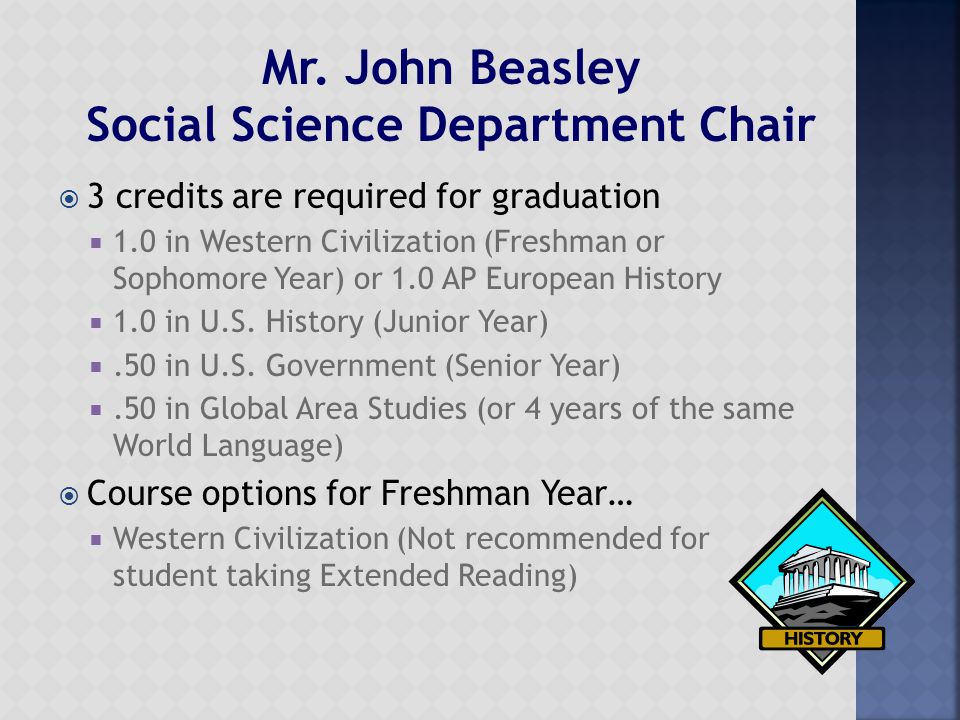 Mr. John Beasley
Social Science Department Chair

3 credits are required for graduation

1.0 in Western Civilization (Freshman or Sophomore Year) or 1.0 AP European History

1.0 in U.S. History (Junior Year)

.50 in U.S. Government (Senior Year)

.50 in Global Area Studies (or 4 years of the same World Language)

Course options for Freshman Year…

Western Civilization (Not recommended for student taking Extended Reading)

HISTORY